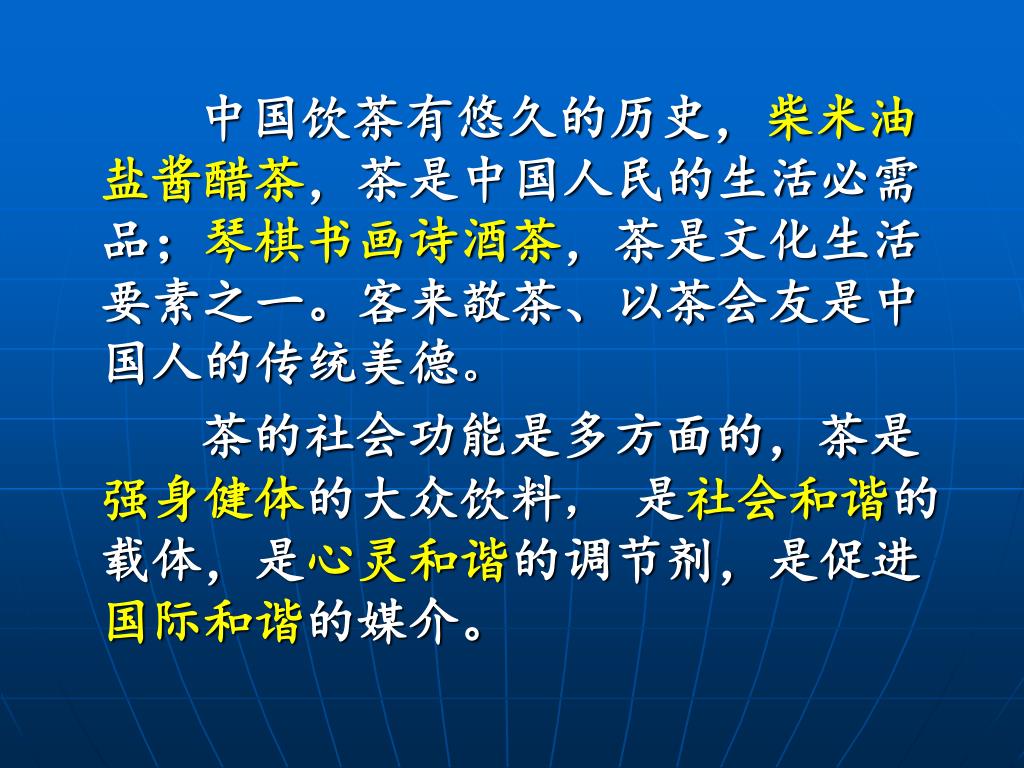 中国饮茶有悠久的历史，柴米油盐酱醋茶，茶是中国人民的生活必需品；琴棋书画诗酒茶，茶是文化生活要素之一。客来敬茶、以茶会友是中国人的传统美德。

茶的社会功能是多方面的，茶是强身健体的大众饮料， 是社会和谐的载体，是心灵和谐的调节剂，是促进国际和谐的媒介。